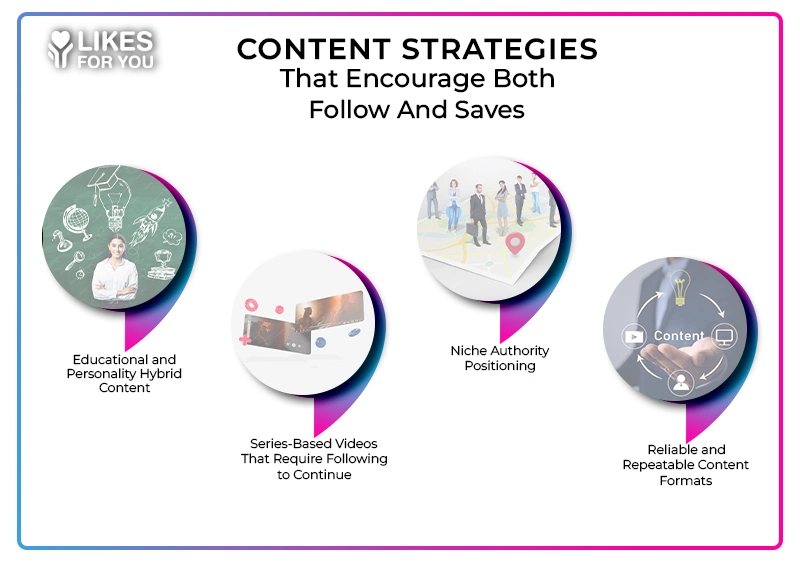 LIKES FOR YOU

CONTENT STRATEGIES
That Encourage Both Follow And Saves

Educational and Personality Hybrid Content

Series-Based Videos That Require Following to Continue

Niche Authority Positioning

Content

Reliable and Repeatable Content Formats